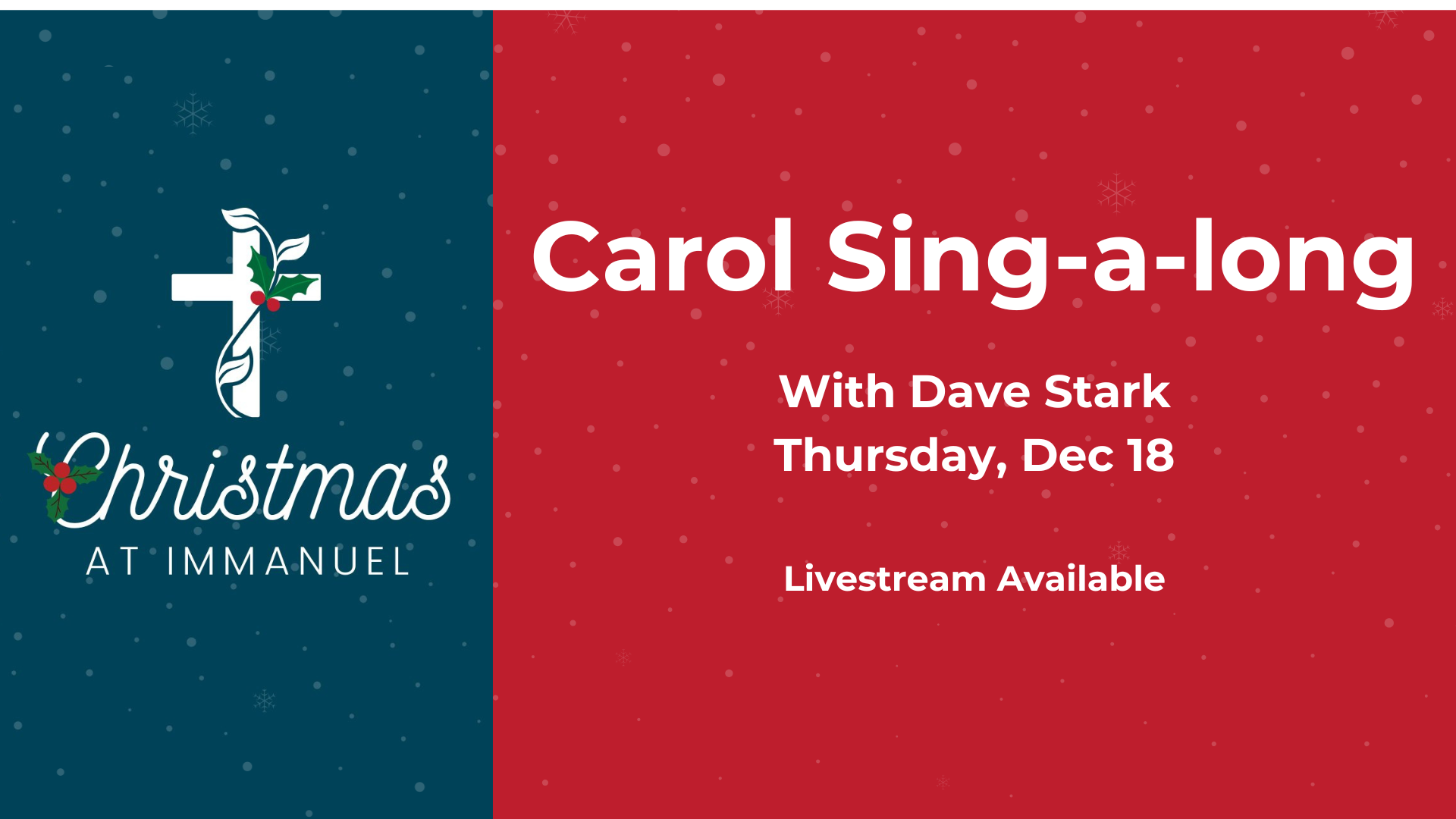 Christmas
AT IMMANUEL

Carol Sing-a-long

With Dave Stark
Thursday, Dec 18

Livestream Available